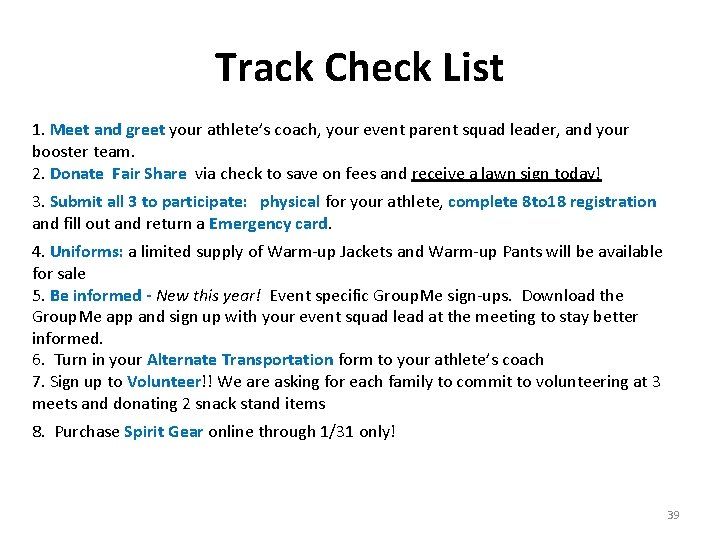 Track Check List

1. Meet and greet your athlete's coach, your event parent squad leader, and your booster team.
2. Donate Fair Share via check to save on fees and receive a lawn sign today!

3. Submit all 3 to participate: physical for your athlete, complete 8to18 registration and fill out and return a Emergency card.

4. Uniforms: a limited supply of Warm-up Jackets and Warm-up Pants will be available for sale
5. Be informed - New this year! Event specific GroupMe sign-ups. Download the GroupMe app and sign up with your event squad lead at the meeting to stay better informed.
6. Turn in your Alternate Transportation form to your athlete's coach
7. Sign up to Volunteer!! We are asking for each family to commit to volunteering at 3 meets and donating 2 snack stand items

8. Purchase Spirit Gear online through 1/31 only!

39